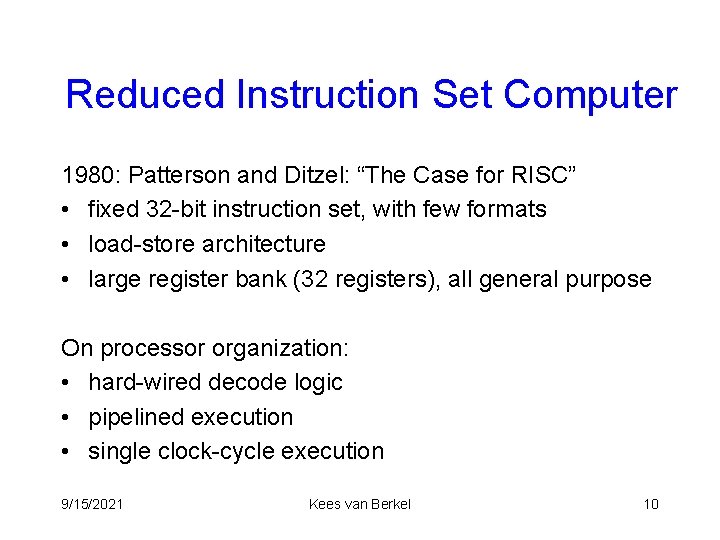 Reduced Instruction Set Computer

1980: Patterson and Ditzel: “The Case for RISC”
• fixed 32-bit instruction set, with few formats
• load-store architecture
• large register bank (32 registers), all general purpose

On processor organization:
• hard-wired decode logic
• pipelined execution
• single clock-cycle execution

9/15/2021 Kees van Berkel 10